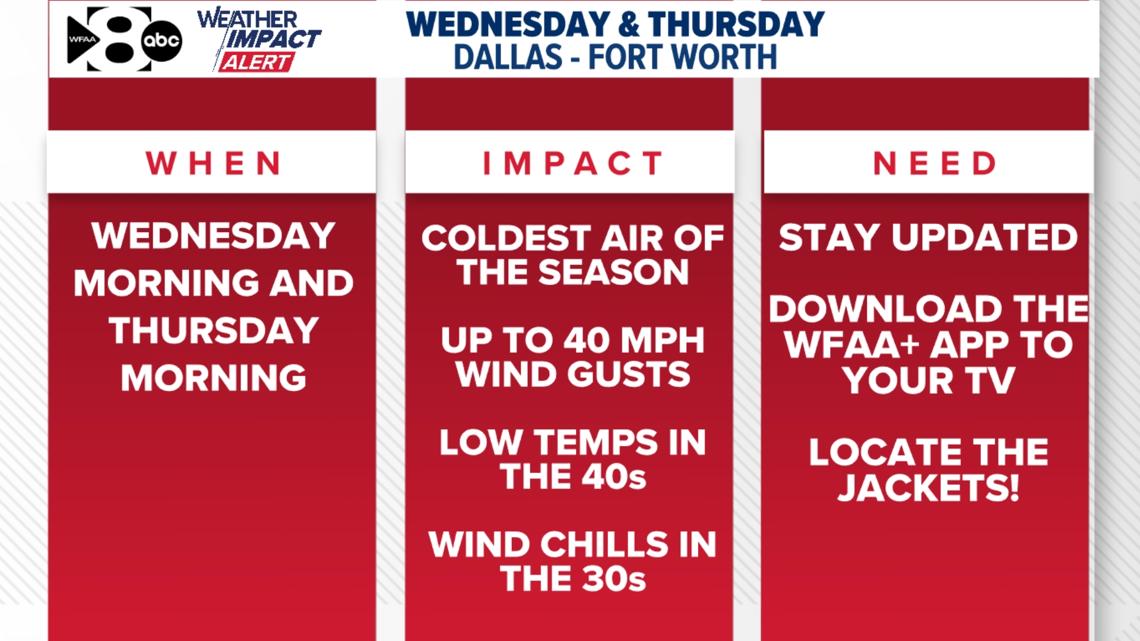 WFAA 8 abc

WEATHER IMPACT ALERT

WEDNESDAY & THURSDAY
DALLAS - FORT WORTH

WHEN

WEDNESDAY MORNING AND THURSDAY MORNING

IMPACT

COLDEST AIR OF THE SEASON

UP TO 40 MPH WIND GUSTS

LOW TEMPS IN THE 40s

WIND CHILLS IN THE 30s

NEED

STAY UPDATED

DOWNLOAD THE WFAA+ APP TO YOUR TV

LOCATE THE JACKETS!